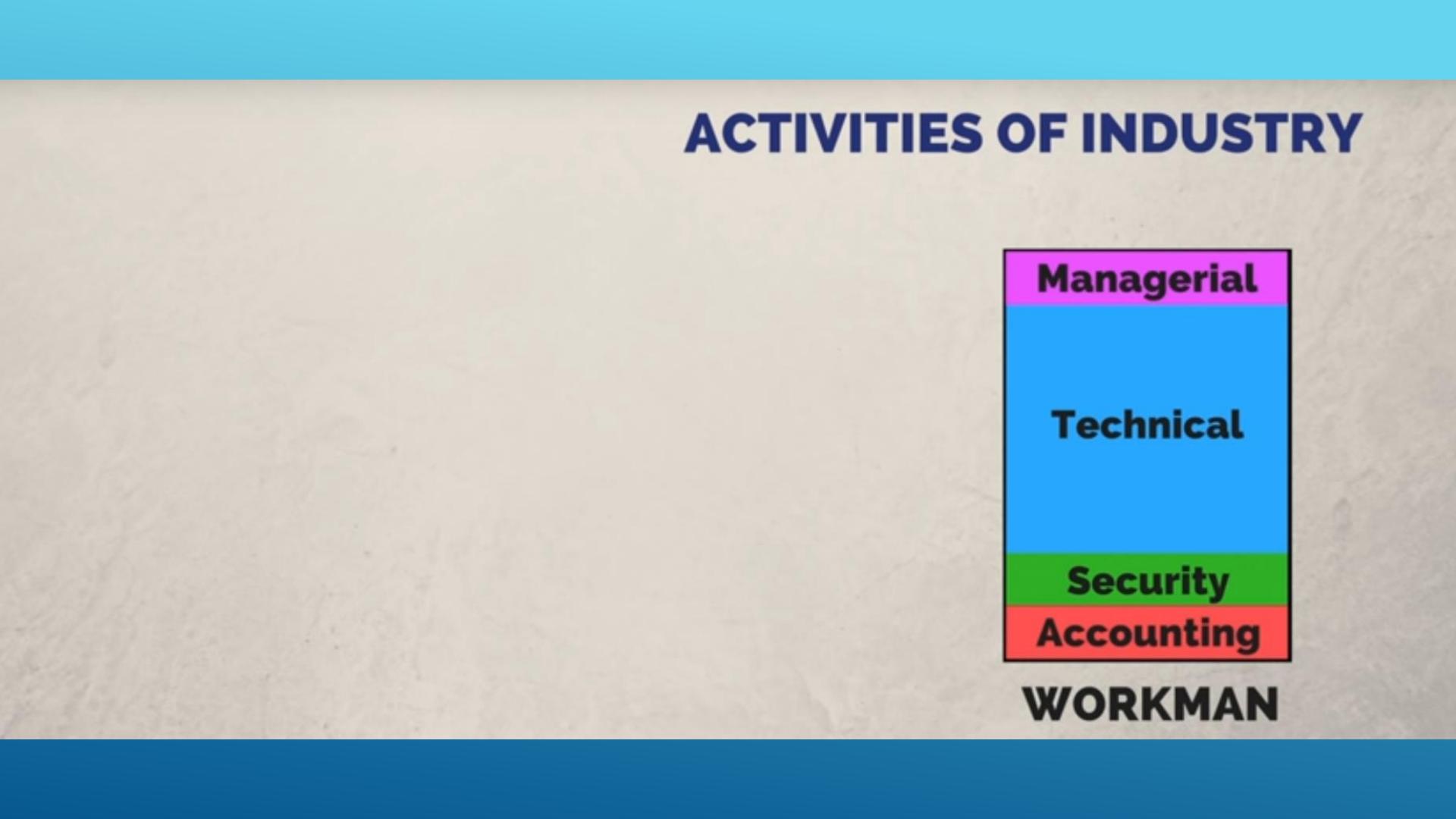 ACTIVITIES OF INDUSTRY

Managerial
Technical
Security
Accounting
WORKMAN